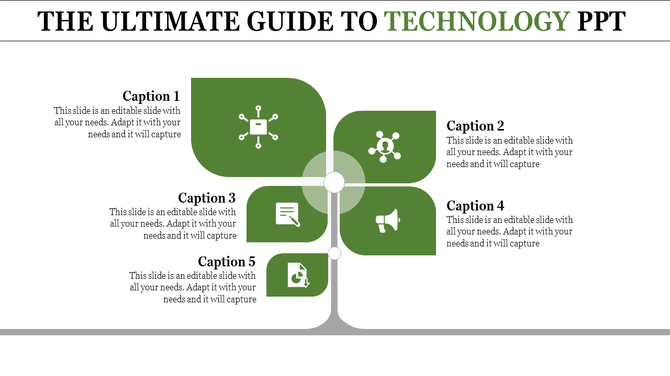 THE ULTIMATE GUIDE TO TECHNOLOGY PPT

Caption 1
This slide is an editable slide with all your needs. Adapt it with your needs and it will capture

Caption 2
This slide is an editable slide with all your needs. Adapt it with your needs and it will capture

Caption 3
This slide is an editable slide with all your needs. Adapt it with your needs and it will capture

Caption 4
This slide is an editable slide with all your needs. Adapt it with your needs and it will capture

Caption 5
This slide is an editable slide with all your needs. Adapt it with your needs and it will capture